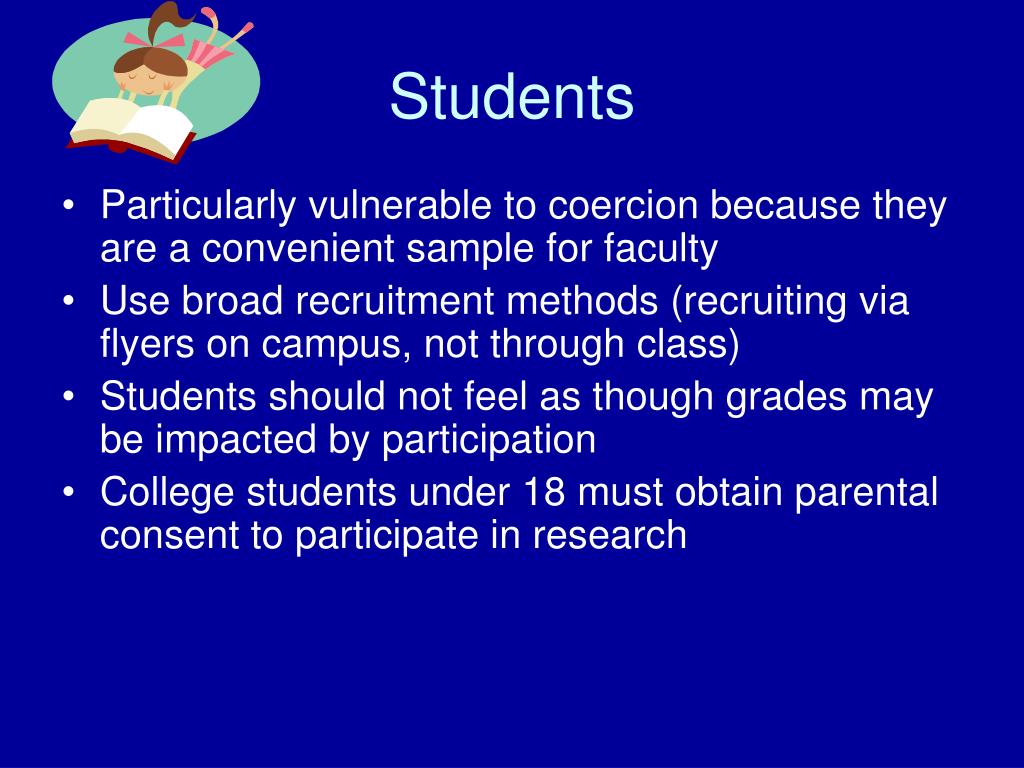 Students

• Particularly vulnerable to coercion because they are a convenient sample for faculty
• Use broad recruitment methods (recruiting via flyers on campus, not through class)
• Students should not feel as though grades may be impacted by participation
• College students under 18 must obtain parental consent to participate in research